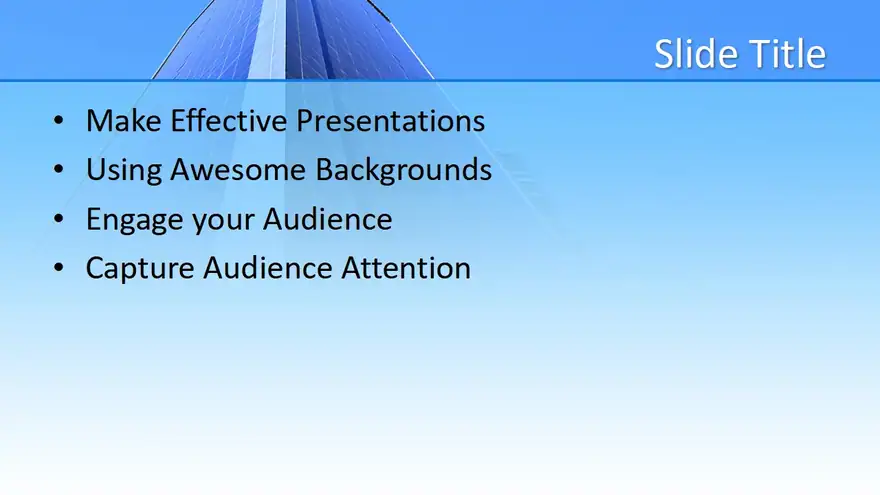 Slide Title

• Make Effective Presentations
• Using Awesome Backgrounds
• Engage your Audience
• Capture Audience Attention